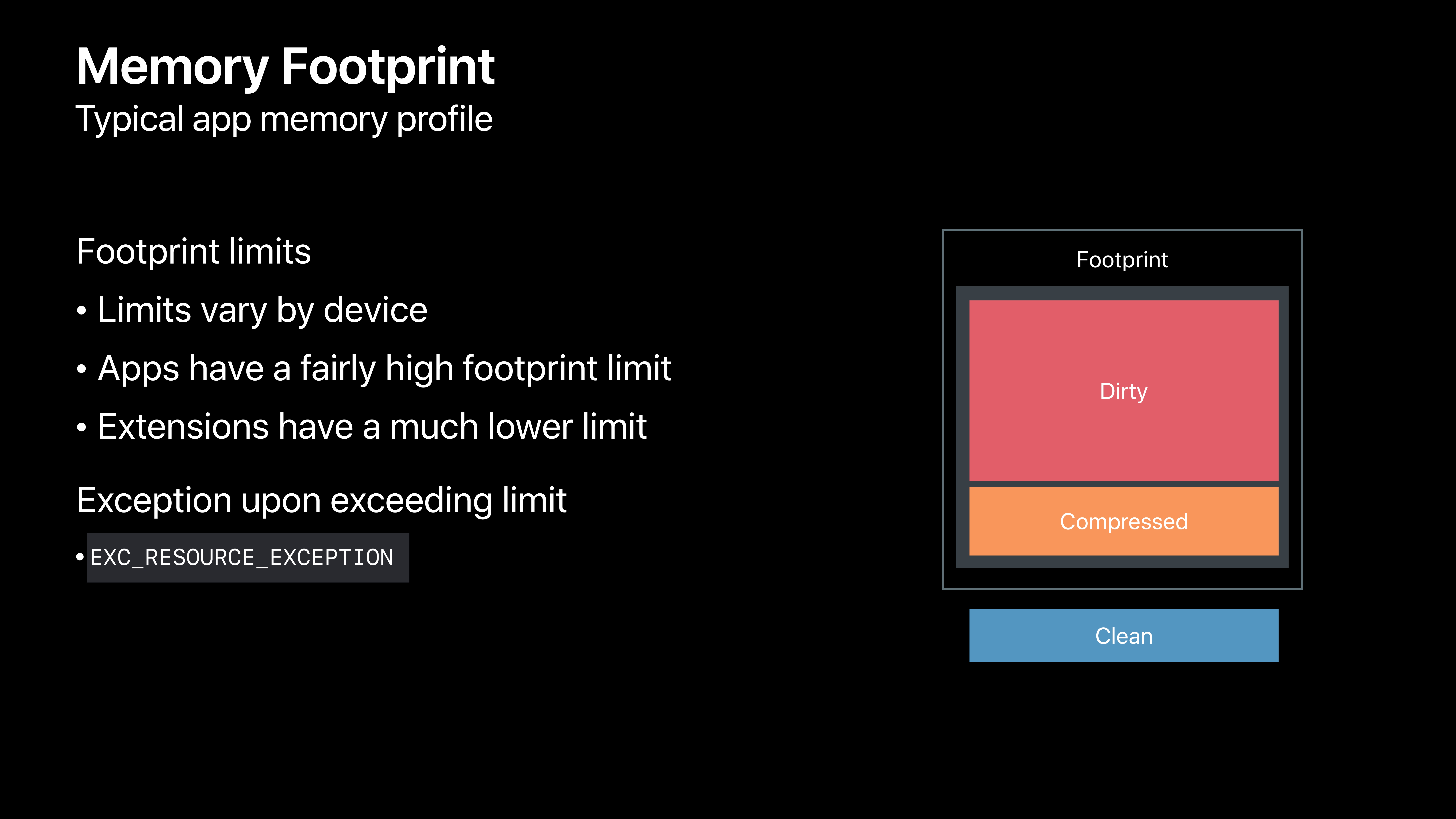 Memory Footprint
Typical app memory profile

Footprint limits
• Limits vary by device
• Apps have a fairly high footprint limit
• Extensions have a much lower limit

Exception upon exceeding limit
• EXC_RESOURCE_EXCEPTION

Footprint
Dirty
Compressed
Clean